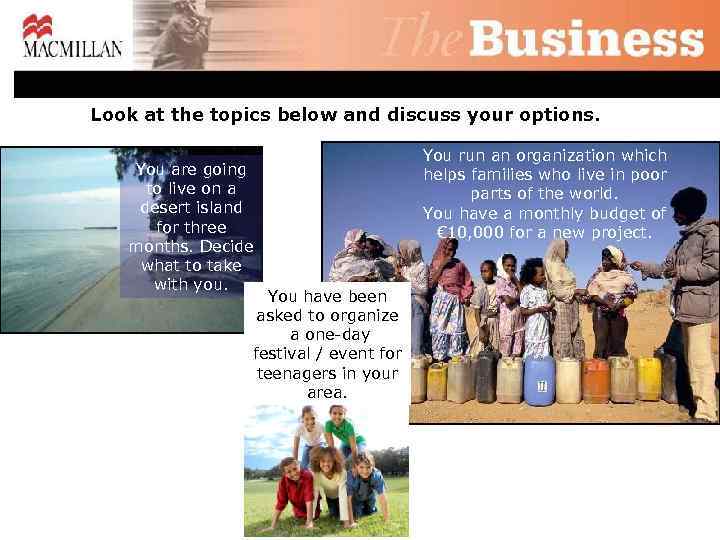 MACMILLAN

The Business

Look at the topics below and discuss your options.

You are going to live on a desert island for three months. Decide what to take with you.

You run an organization which helps families who live in poor parts of the world.
You have a monthly budget of €10,000 for a new project.

You have been asked to organize a one-day festival / event for teenagers in your area.